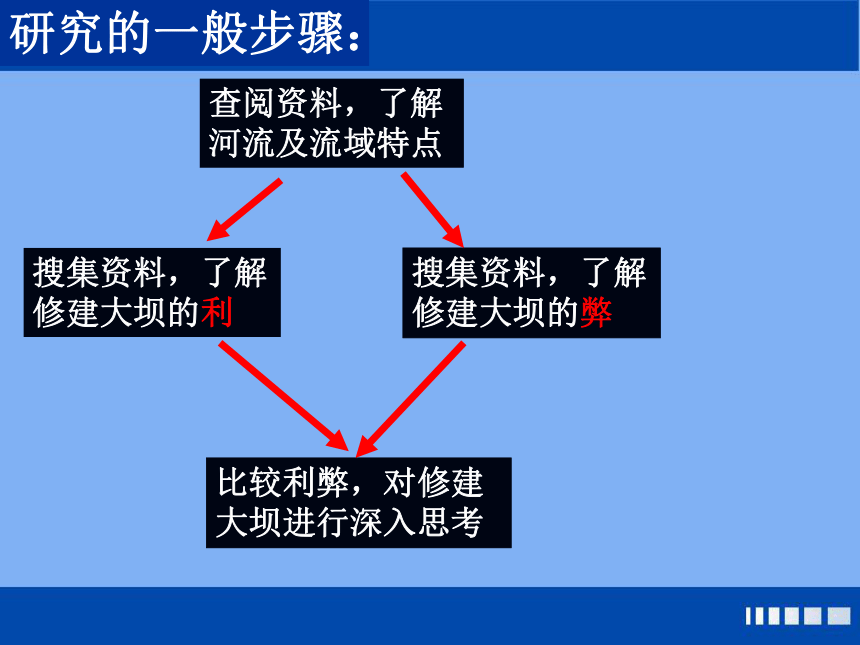 研究的一般步骤：

查阅资料，了解河流及流域特点

搜集资料，了解修建大坝的利

搜集资料，了解修建大坝的弊

比较利弊，对修建大坝进行深入思考